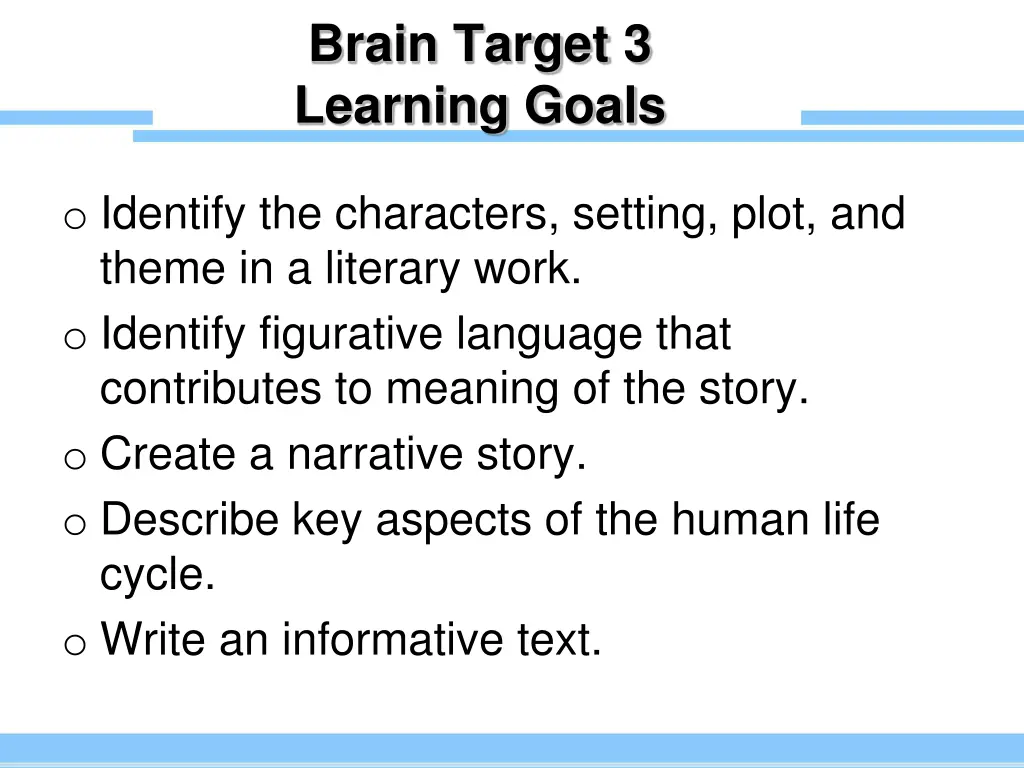 Brain Target 3
Learning Goals

o Identify the characters, setting, plot, and theme in a literary work.
o Identify figurative language that contributes to meaning of the story.
o Create a narrative story.
o Describe key aspects of the human life cycle.
o Write an informative text.